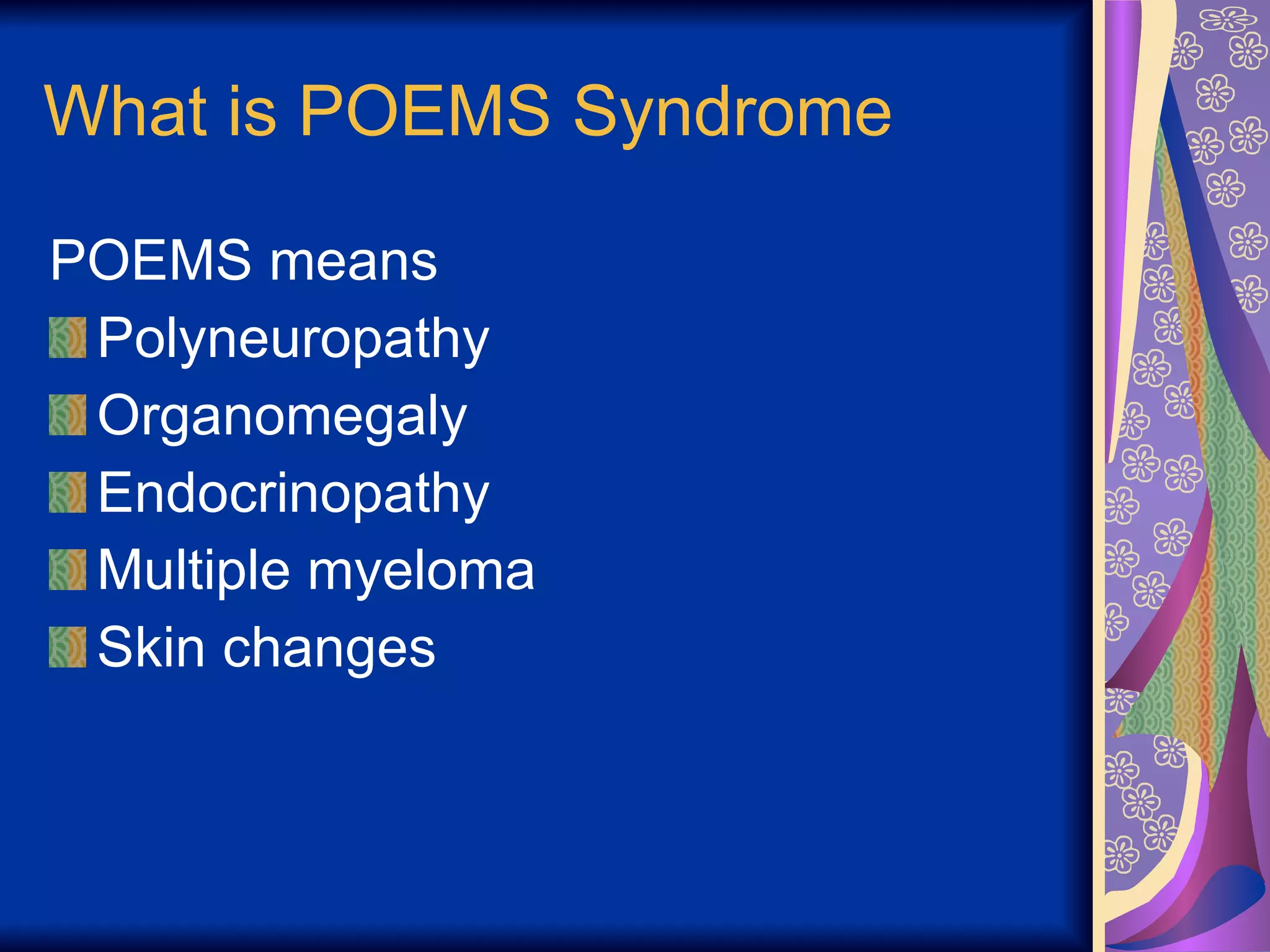 What is POEMS Syndrome

POEMS means

Polyneuropathy

Organomegaly

Endocrinopathy

Multiple myeloma

Skin changes